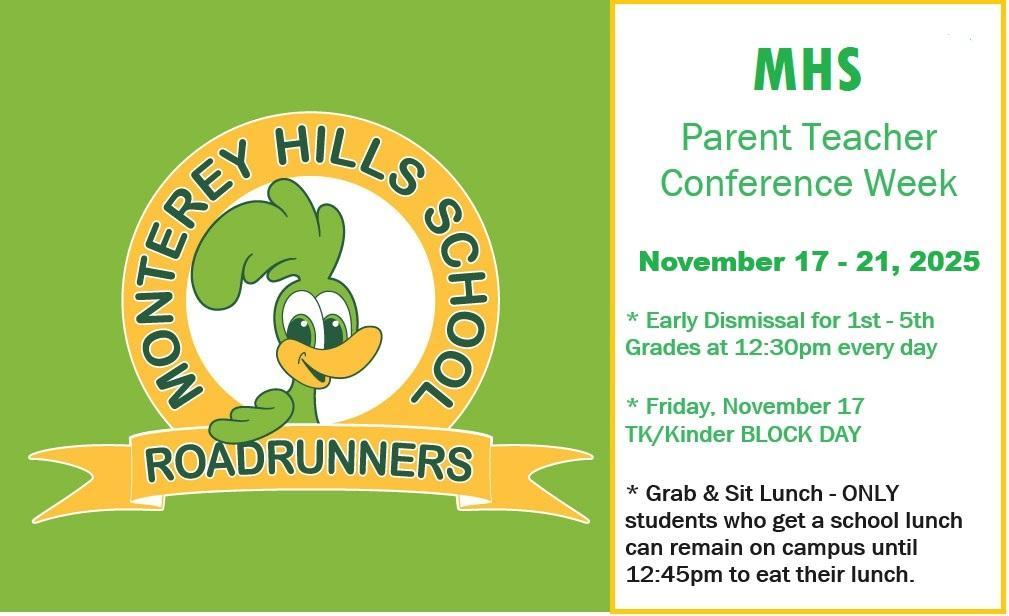 MONTEREY HILLS SCHOOL
ROADRUNNERS

MHS

Parent Teacher Conference Week

November 17 - 21, 2025

* Early Dismissal for 1st - 5th Grades at 12:30pm every day

* Friday, November 17 TK/Kinder BLOCK DAY

* Grab & Sit Lunch - ONLY students who get a school lunch can remain on campus until 12:45pm to eat their lunch.